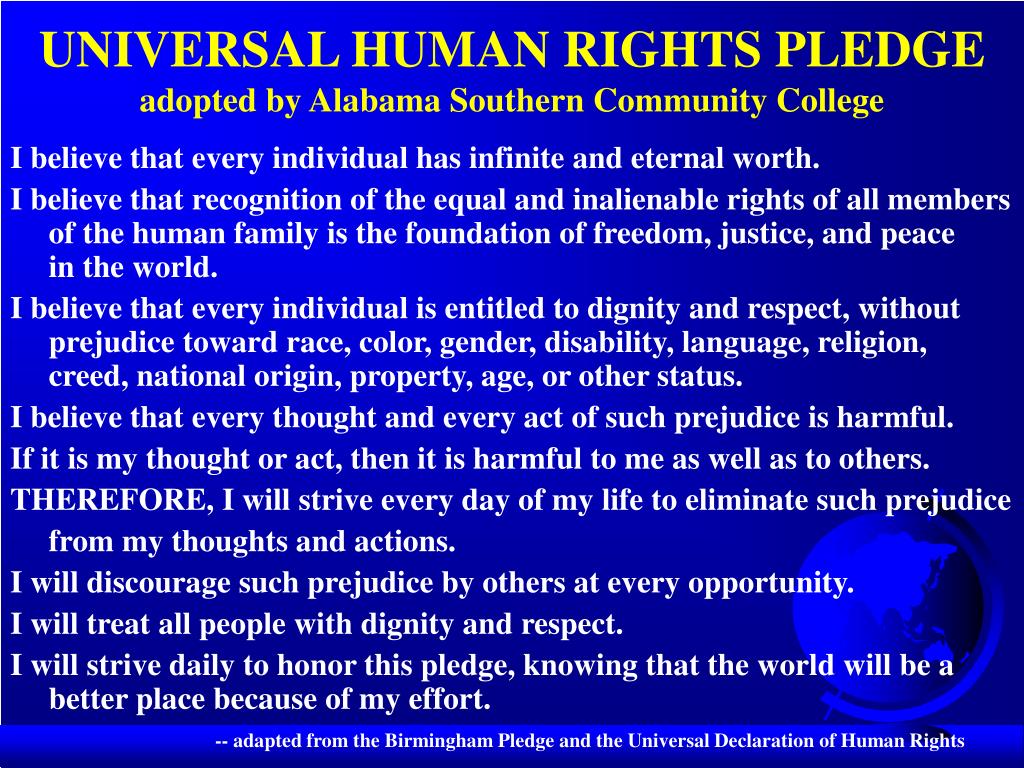 UNIVERSAL HUMAN RIGHTS PLEDGE
adopted by Alabama Southern Community College

I believe that every individual has infinite and eternal worth.

I believe that recognition of the equal and inalienable rights of all members of the human family is the foundation of freedom, justice, and peace in the world.

I believe that every individual is entitled to dignity and respect, without prejudice toward race, color, gender, disability, language, religion, creed, national origin, property, age, or other status.

I believe that every thought and every act of such prejudice is harmful.

If it is my thought or act, then it is harmful to me as well as to others.

THEREFORE, I will strive every day of my life to eliminate such prejudice from my thoughts and actions.

I will discourage such prejudice by others at every opportunity.

I will treat all people with dignity and respect.

I will strive daily to honor this pledge, knowing that the world will be a better place because of my effort.

-- adapted from the Birmingham Pledge and the Universal Declaration of Human Rights